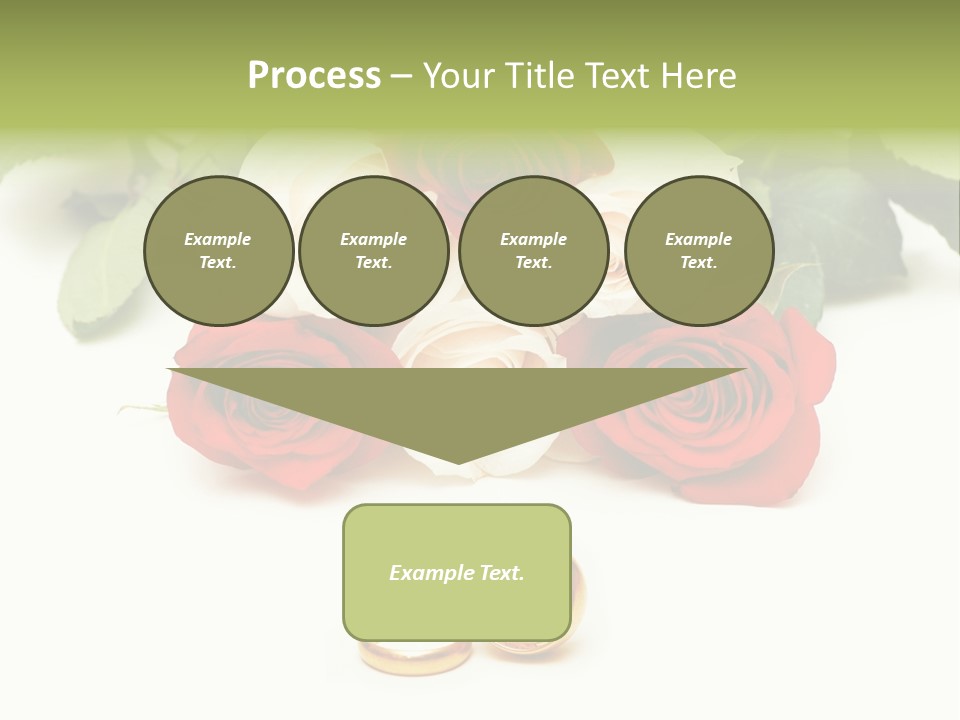 Process – Your Title Text Here

Example Text.

Example Text.

Example Text.

Example Text.

Example Text.